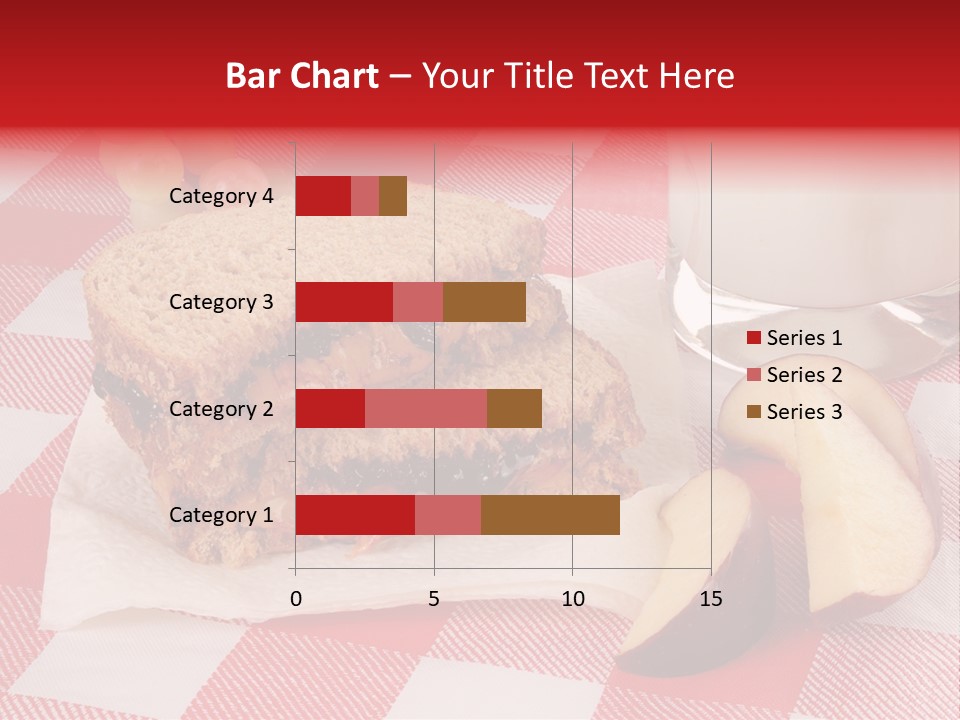 Bar Chart – Your Title Text Here

Category 4
Category 3
Category 2
Category 1

0 5 10 15

Series 1
Series 2
Series 3